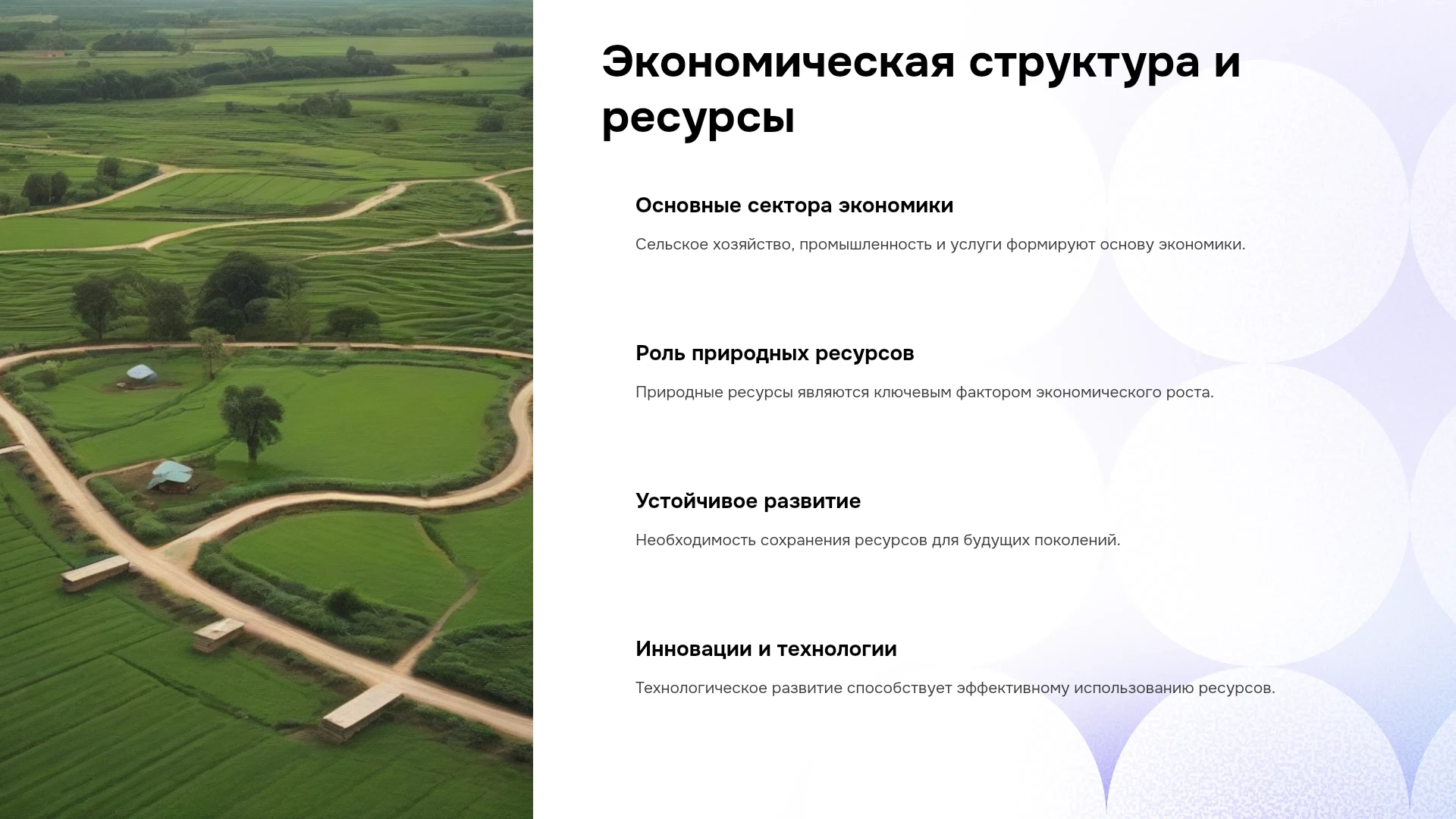 Экономическая структура и ресурсы

Основные сектора экономики

Сельское хозяйство, промышленность и услуги формируют основу экономики.

Роль природных ресурсов

Природные ресурсы являются ключевым фактором экономического роста.

Устойчивое развитие

Необходимость сохранения ресурсов для будущих поколений.

Инновации и технологии

Технологическое развитие способствует эффективному использованию ресурсов.